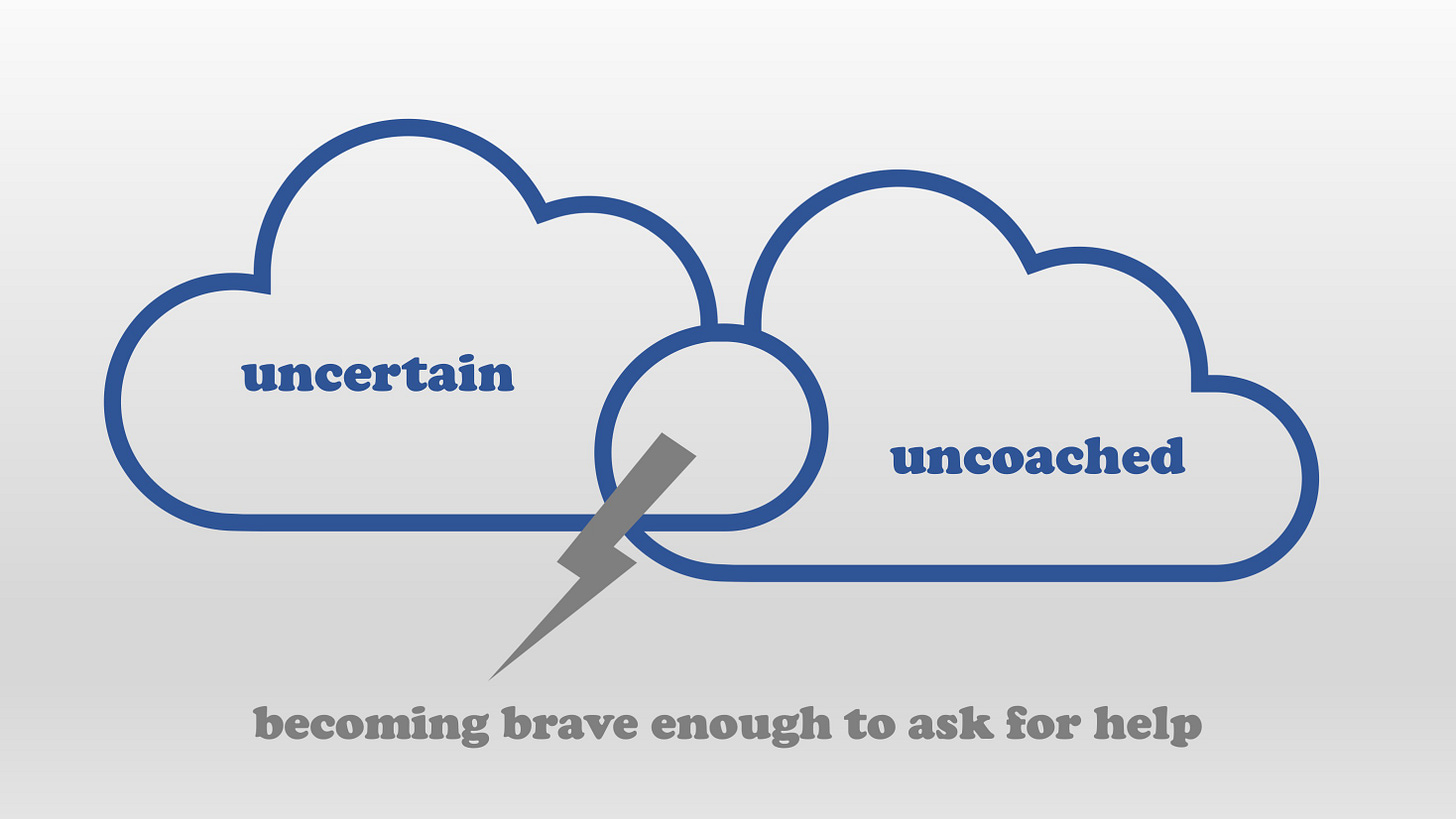 uncertain

uncoached

becoming brave enough to ask for help